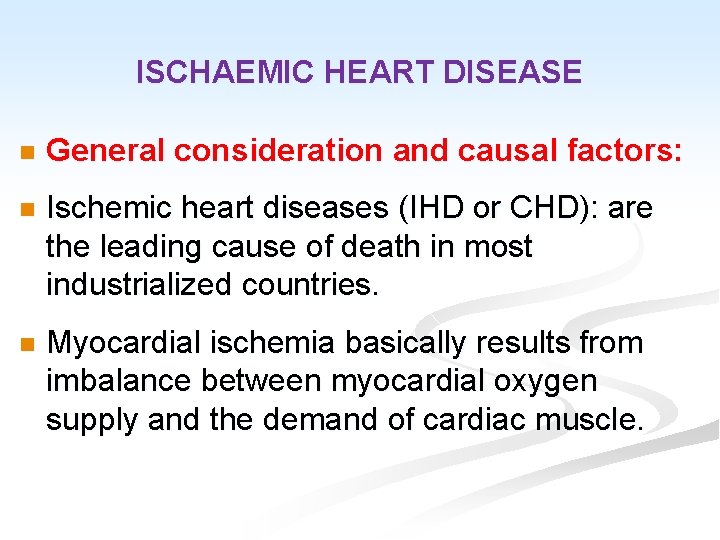 ISCHAEMIC HEART DISEASE

General consideration and causal factors:

Ischemic heart diseases (IHD or CHD): are the leading cause of death in most industrialized countries.

Myocardial ischemia basically results from imbalance between myocardial oxygen supply and the demand of cardiac muscle.